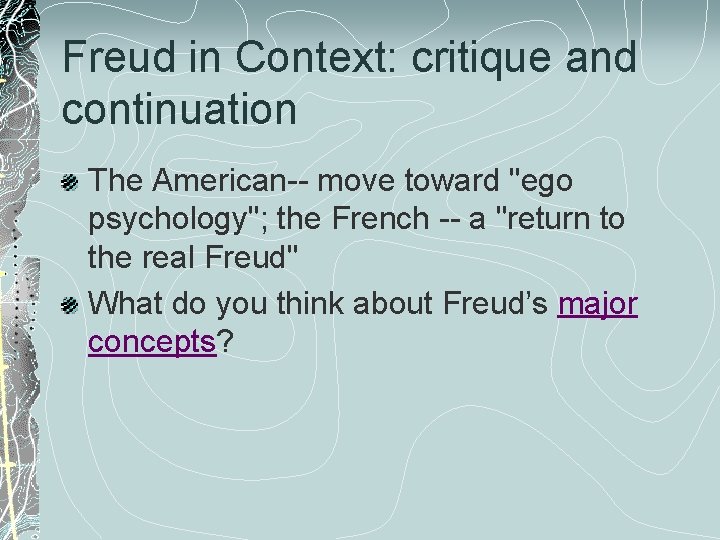 Freud in Context: critique and continuation

The American-- move toward "ego psychology"; the French -- a "return to the real Freud"

What do you think about Freud’s major concepts?